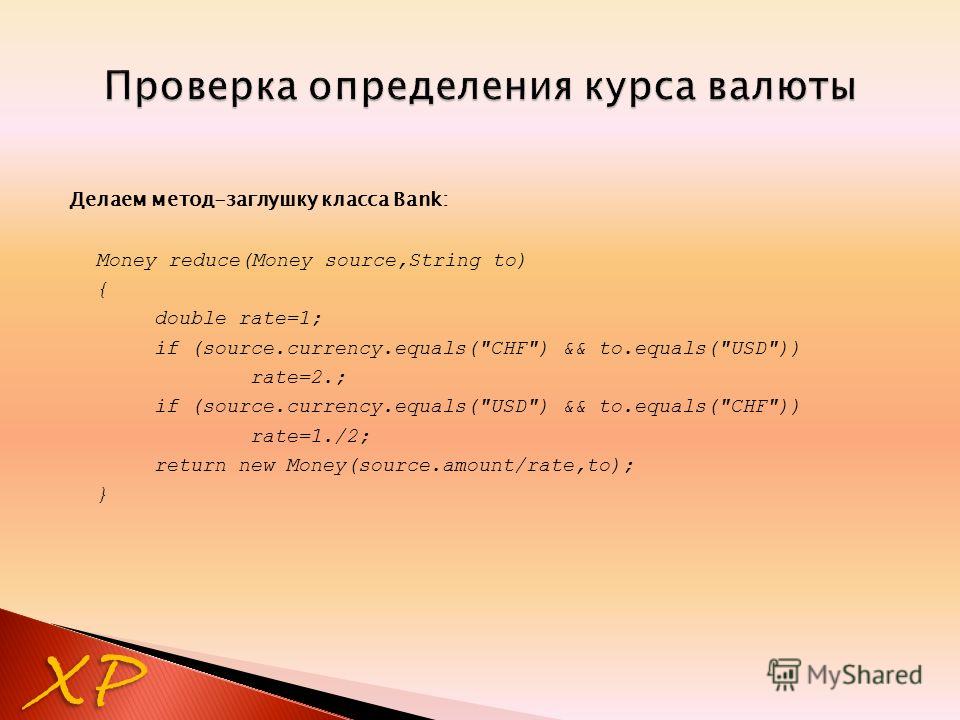 Проверка определения курса валюты

Делаем метод-заглушку класса Bank:

Money reduce(Money source,String to)
{
double rate=1;
if (source.currency.equals("CHF") && to.equals("USD"))
rate=2.;
if (source.currency.equals("USD") && to.equals("CHF"))
rate=1./2;
return new Money(source.amount/rate,to);
}

XP

MyShared